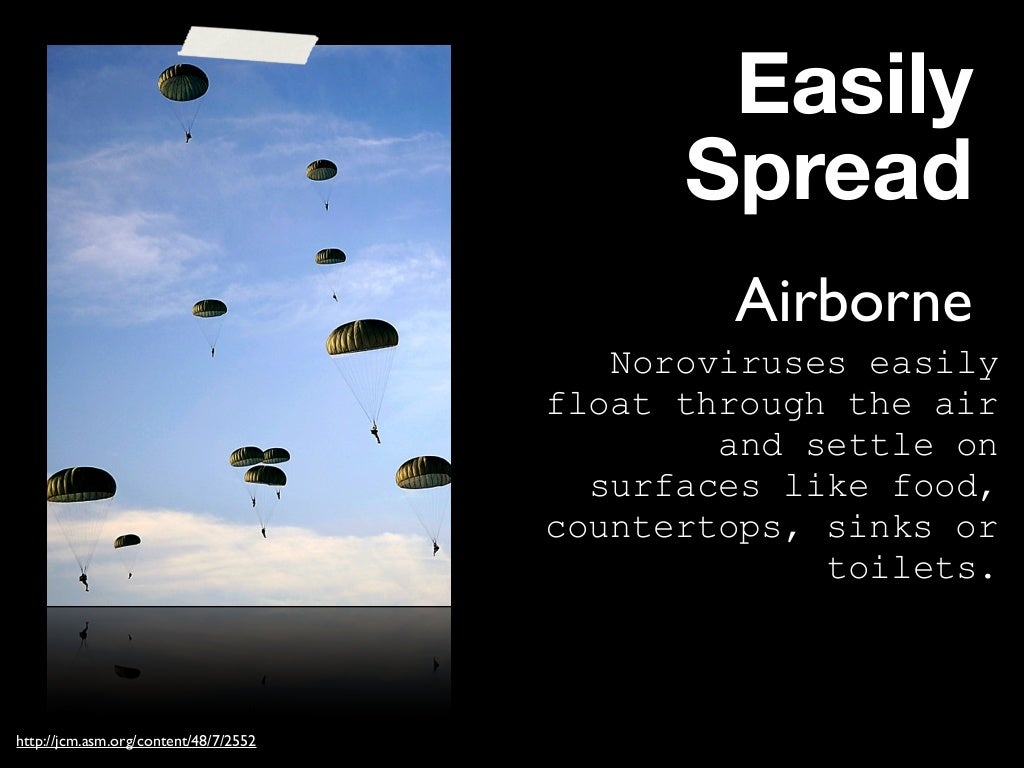 Easily Spread

Airborne

Noroviruses easily float through the air and settle on surfaces like food, countertops, sinks or toilets.

http://jcm.asm.org/content/48/7/2552